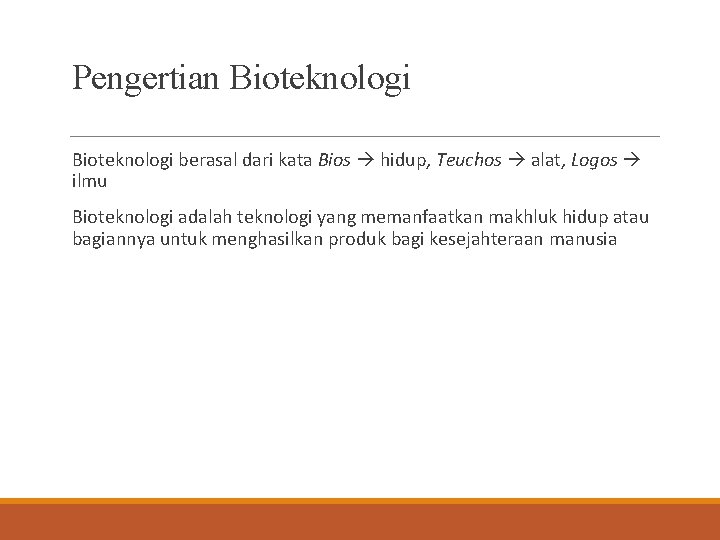 Pengertian Bioteknologi

Bioteknologi berasal dari kata Bios → hidup, Teuchos → alat, Logos → ilmu

Bioteknologi adalah teknologi yang memanfaatkan makhluk hidup atau bagiannya untuk menghasilkan produk bagi kesejahteraan manusia